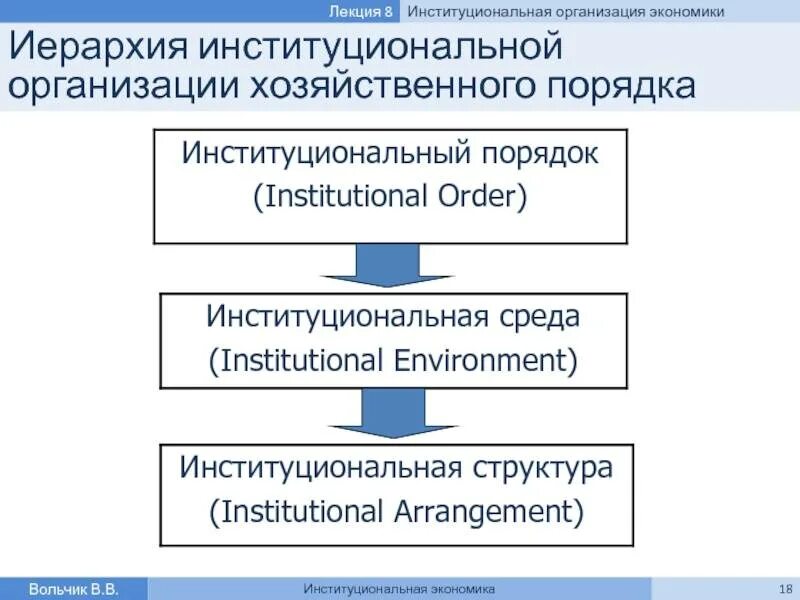 Лекция 8 Институциональная организация экономики

Иерархия институциональной организации хозяйственного порядка

Институциональный порядок (Institutional Order)

Институциональная среда (Institutional Environment)

Институциональная структура (Institutional Arrangement)

Вольчик В.В. Институциональная экономика 18